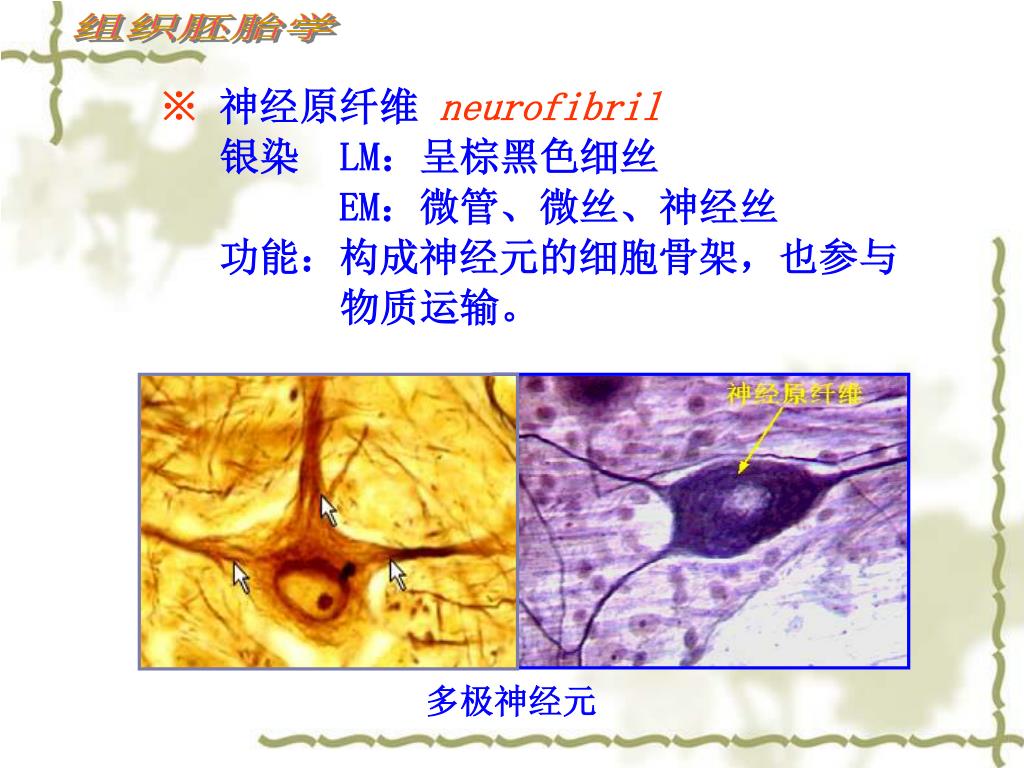 组织胚胎学

※ 神经原纤维 neurofibril
银染 LM：呈棕黑色细丝
EM：微管、微丝、神经丝
功能：构成神经元的细胞骨架，也参与物质运输。

神经原纤维

多极神经元